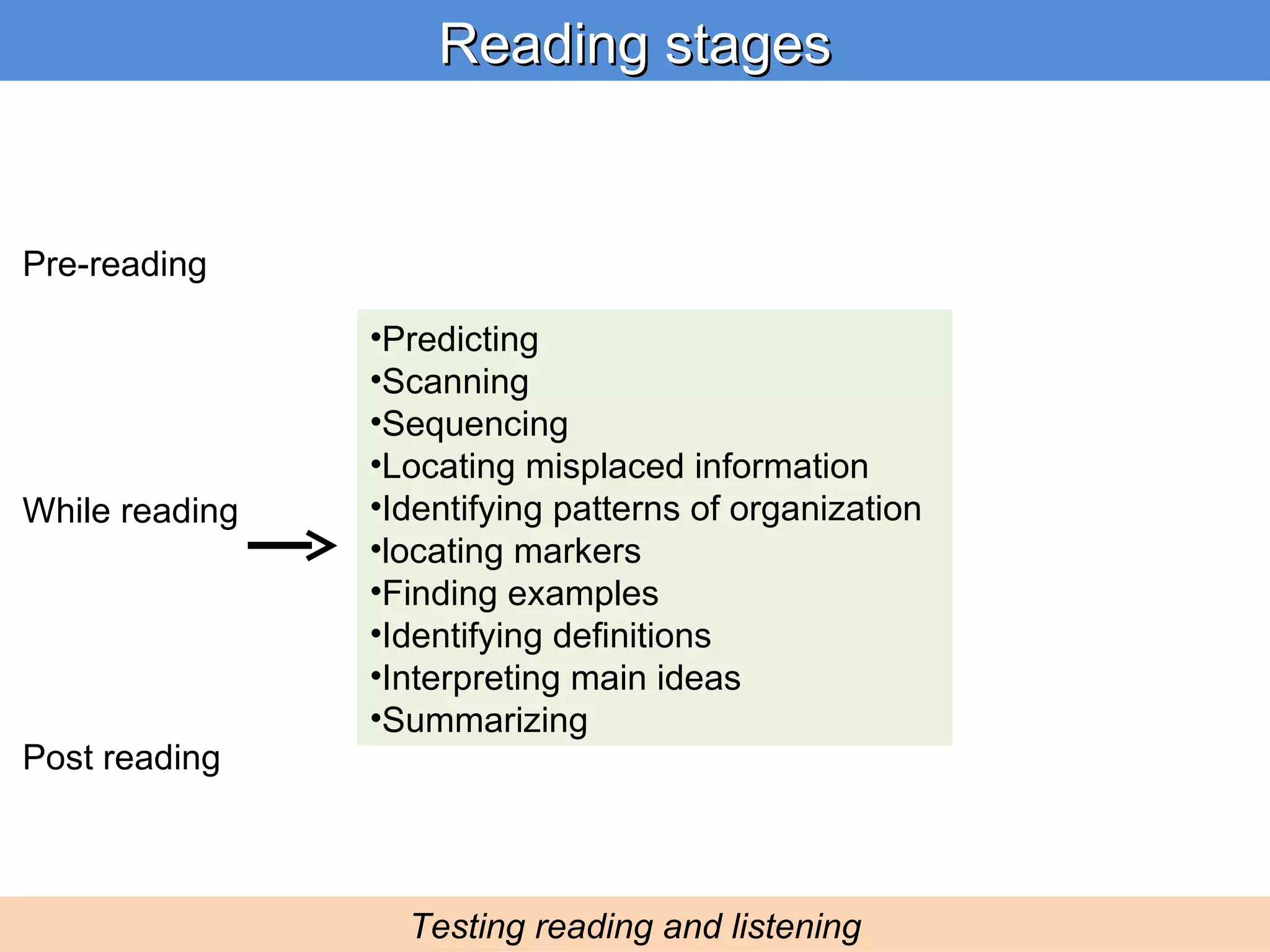 Reading stages

Pre-reading

While reading

Post reading

•Predicting
•Scanning
•Sequencing
•Locating misplaced information
•Identifying patterns of organization
•locating markers
•Finding examples
•Identifying definitions
•Interpreting main ideas
•Summarizing

Testing reading and listening